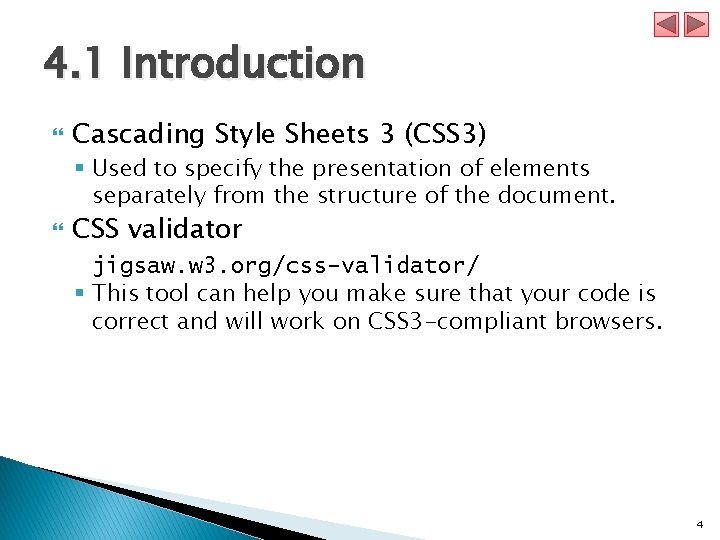 4.1 Introduction

Cascading Style Sheets 3 (CSS3)

Used to specify the presentation of elements separately from the structure of the document.

CSS validator

jigsaw.w3.org/css-validator/

This tool can help you make sure that your code is correct and will work on CSS3-compliant browsers.

4